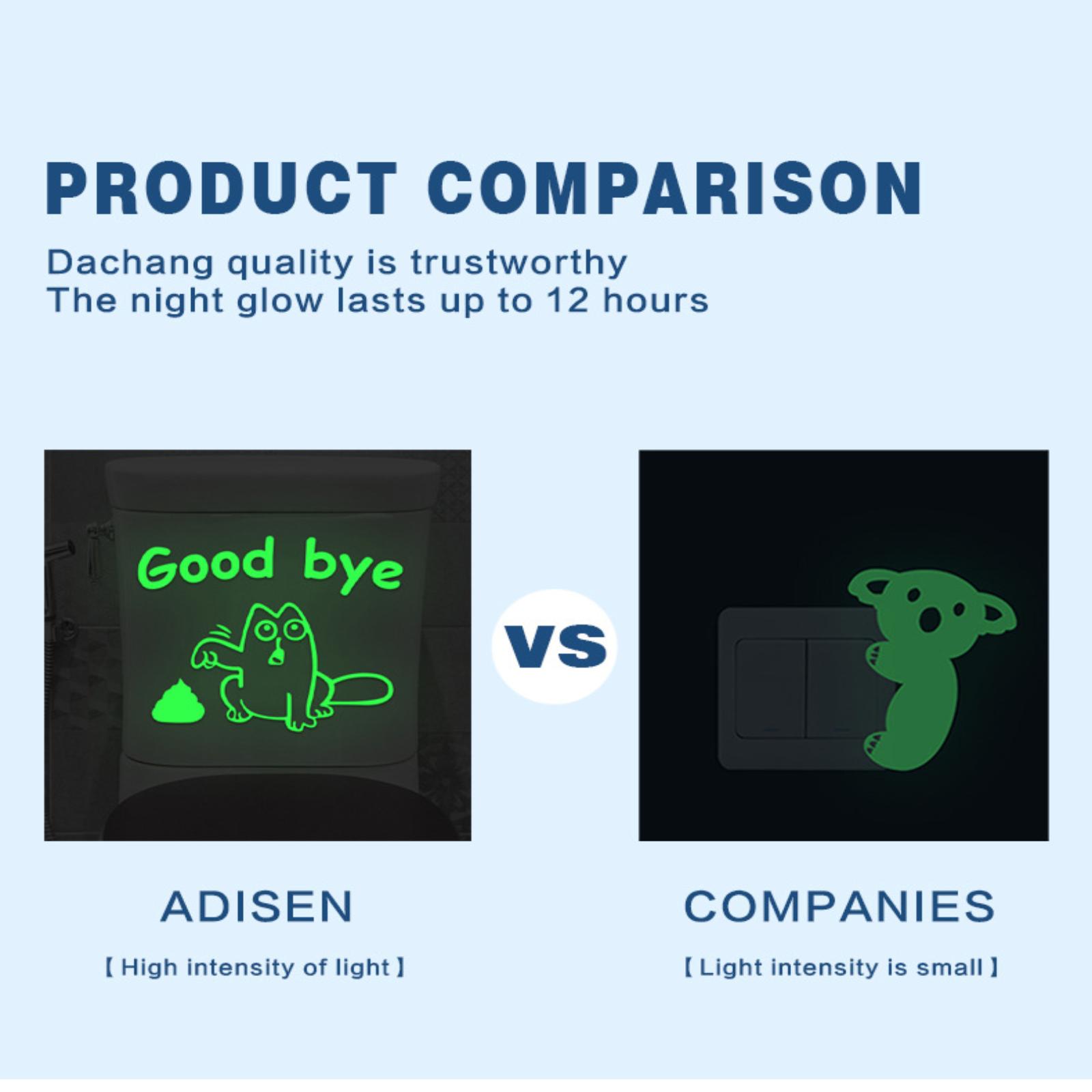 PRODUCT COMPARISON

Dachang quality is trustworthy
The night glow lasts up to 12 hours

Good bye

VS

ADISEN

【High intensity of light】

COMPANIES

【Light intensity is small】